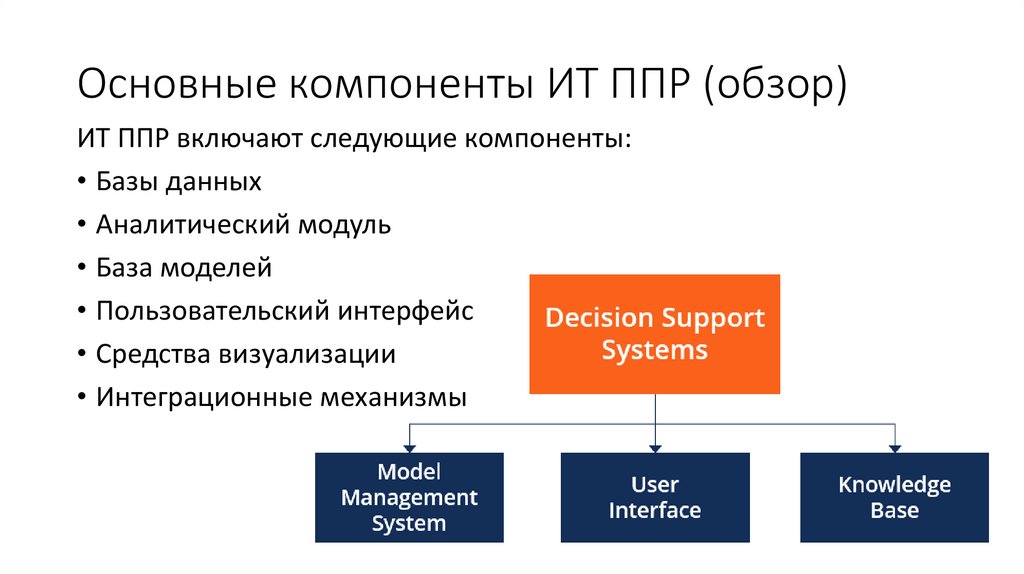 Основные компоненты ИТ ППР (обзор)

ИТ ППР включают следующие компоненты:

• Базы данных
• Аналитический модуль
• База моделей
• Пользовательский интерфейс
• Средства визуализации
• Интеграционные механизмы

Decision Support Systems

Model Management System

User Interface

Knowledge Base